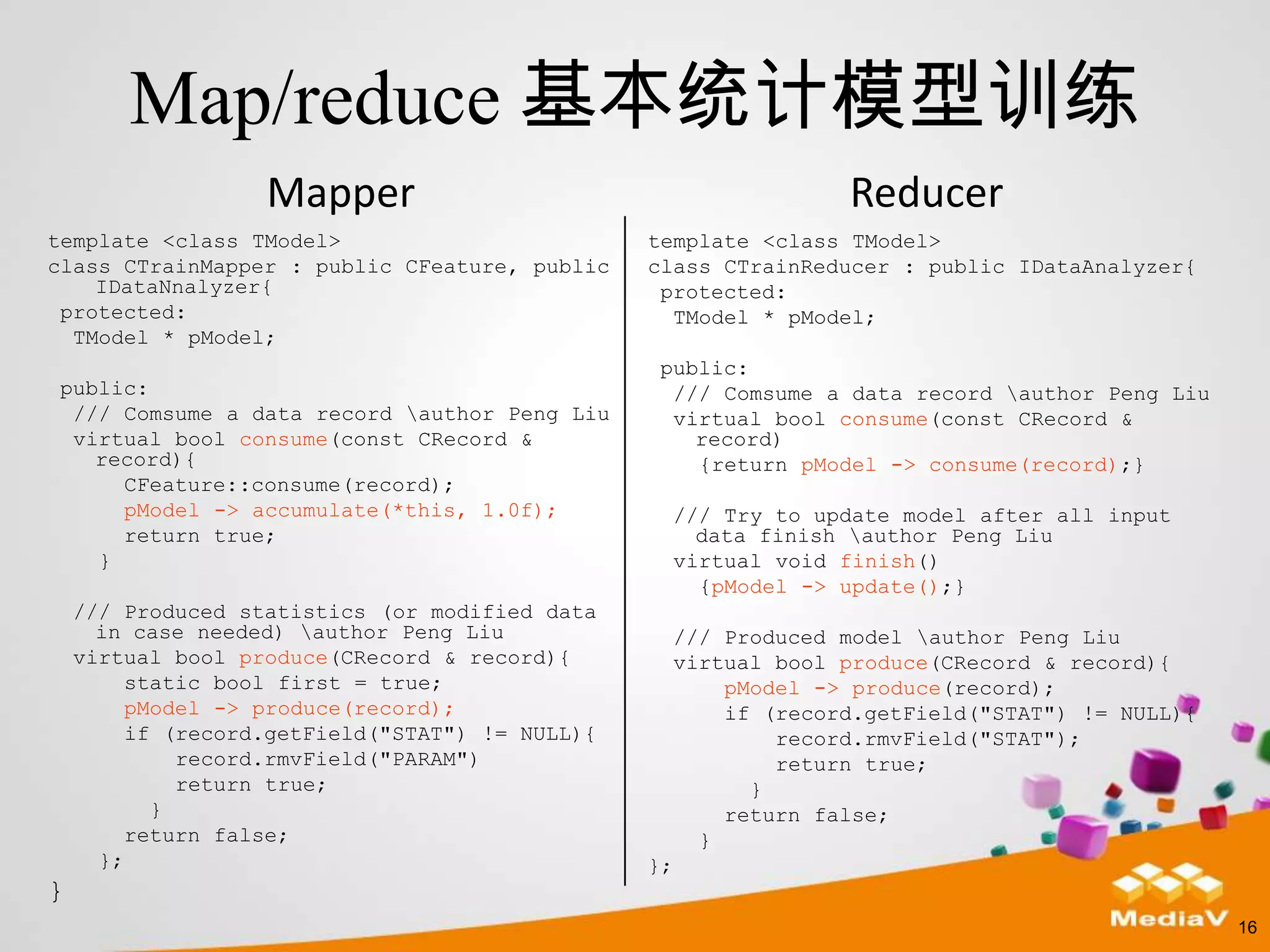 Map/reduce 基本统计模型训练

Mapper

template <class TModel>
class CTrainMapper : public CFeature, public IDataNnalyzer{
protected:
TModel * pModel;

public:
/// Comsume a data record \author Peng Liu
virtual bool consume(const CRecord & record){
CFeature::consume(record);
pModel -> accumulate(*this, 1.0f);
return true;
}

/// Produced statistics (or modified data in case needed) \author Peng Liu
virtual bool produce(CRecord & record){
static bool first = true;
pModel -> produce(record);
if (record.getField("STAT") != NULL){
record.rmvField("PARAM")
return true;
}
return false;
};
}

Reducer

template <class TModel>
class CTrainReducer : public IDataAnalyzer{
protected:
TModel * pModel;

public:
/// Comsume a data record \author Peng Liu
virtual bool consume(const CRecord & record)
{return pModel -> consume(record);}

/// Try to update model after all input data finish \author Peng Liu
virtual void finish()
{pModel -> update();}

/// Produced model \author Peng Liu
virtual bool produce(CRecord & record){
pModel -> produce(record);
if (record.getField("STAT") != NULL){
record.rmvField("STAT");
return true;
}
return false;
}
};

MediaV

16